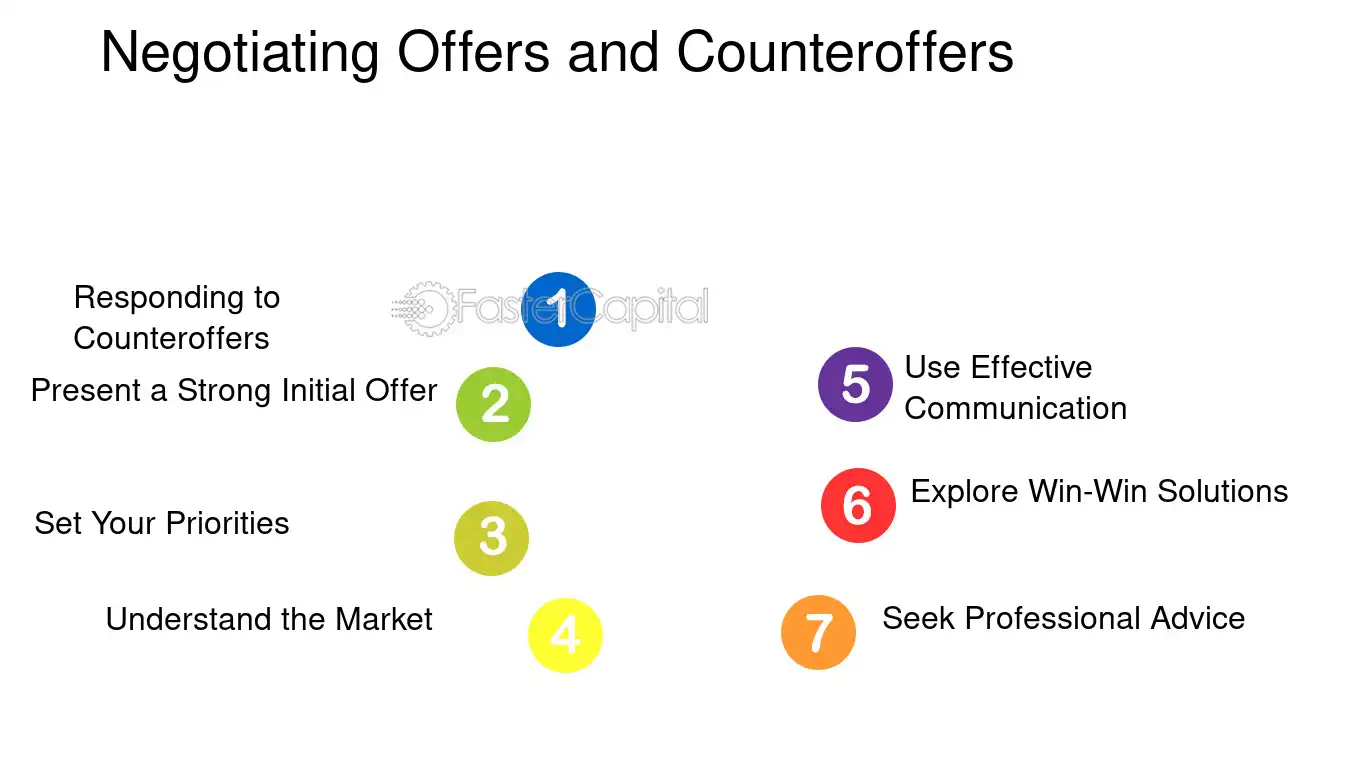 Negotiating Offers and Counteroffers

Responding to Counteroffers
1

Present a Strong Initial Offer
2

Set Your Priorities
3

Understand the Market
4

5
Use Effective Communication

6
Explore Win-Win Solutions

7
Seek Professional Advice

FasterCapital